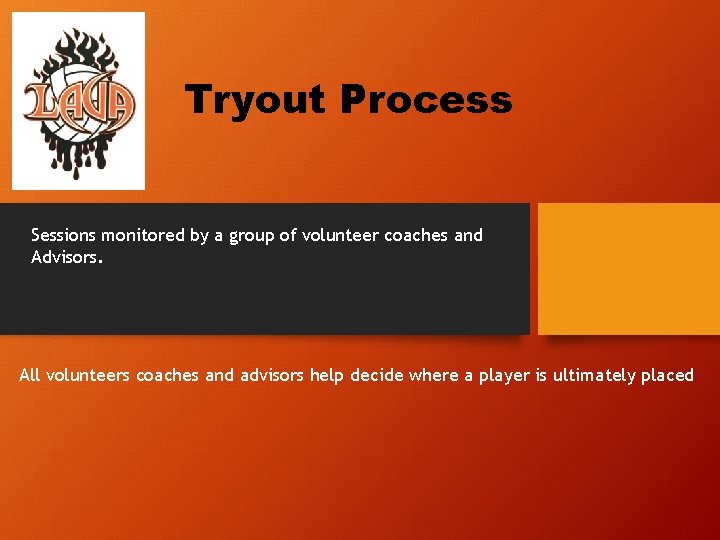 LAVA

Tryout Process

Sessions monitored by a group of volunteer coaches and Advisors.

All volunteers coaches and advisors help decide where a player is ultimately placed